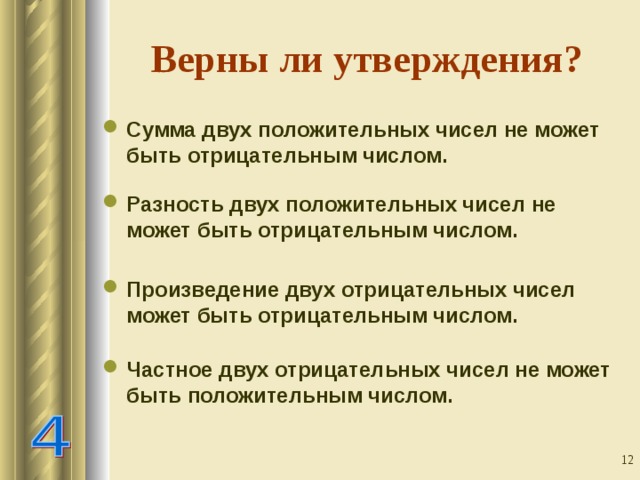 Верны ли утверждения?

Сумма двух положительных чисел не может быть отрицательным числом.

Разность двух положительных чисел не может быть отрицательным числом.

Произведение двух отрицательных чисел может быть отрицательным числом.

Частное двух отрицательных чисел не может быть положительным числом.

4

12